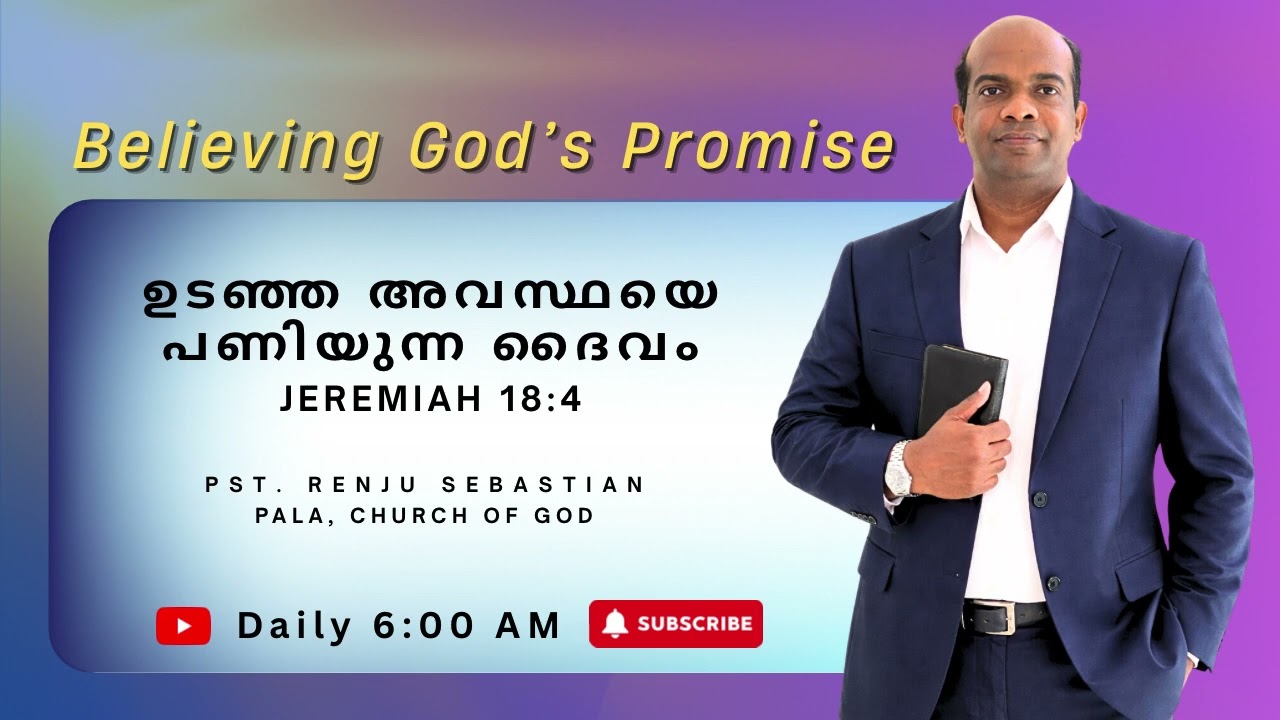 Believing God's Promise

ഉടഞ്ഞ അവസ്ഥയെ പണിയുന്ന ദൈവം
JEREMIAH 18:4

PST. RENJU SEBASTIAN
PALA, CHURCH OF GOD

Daily 6:00 AM

SUBSCRIBE